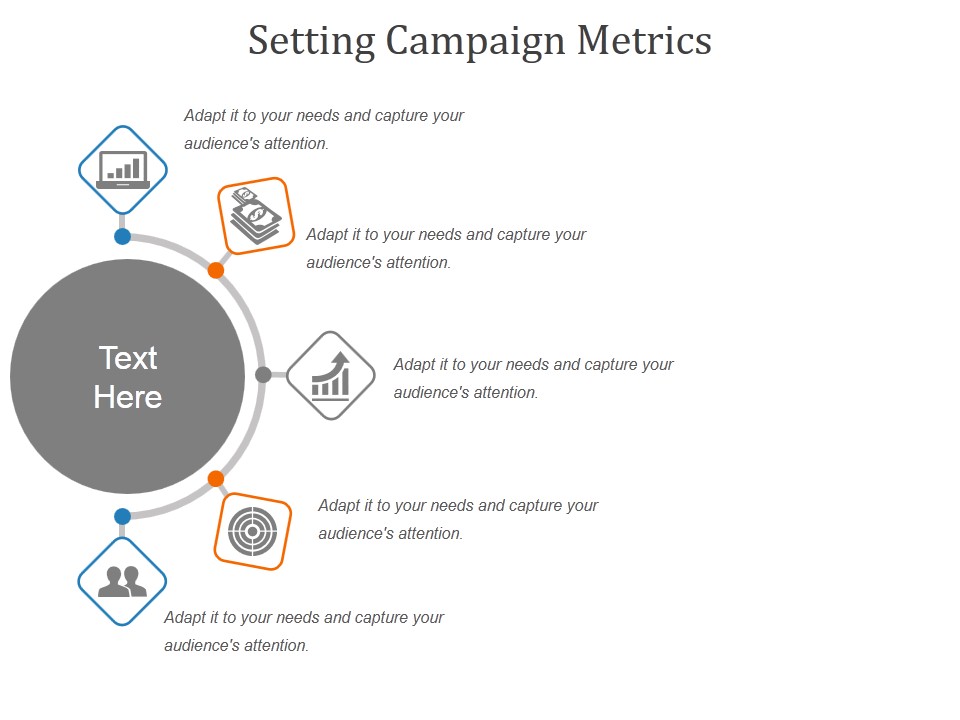 Setting Campaign Metrics

Adapt it to your needs and capture your audience's attention.

Adapt it to your needs and capture your audience's attention.

Text Here

Adapt it to your needs and capture your audience's attention.

Adapt it to your needs and capture your audience's attention.

Adapt it to your needs and capture your audience's attention.